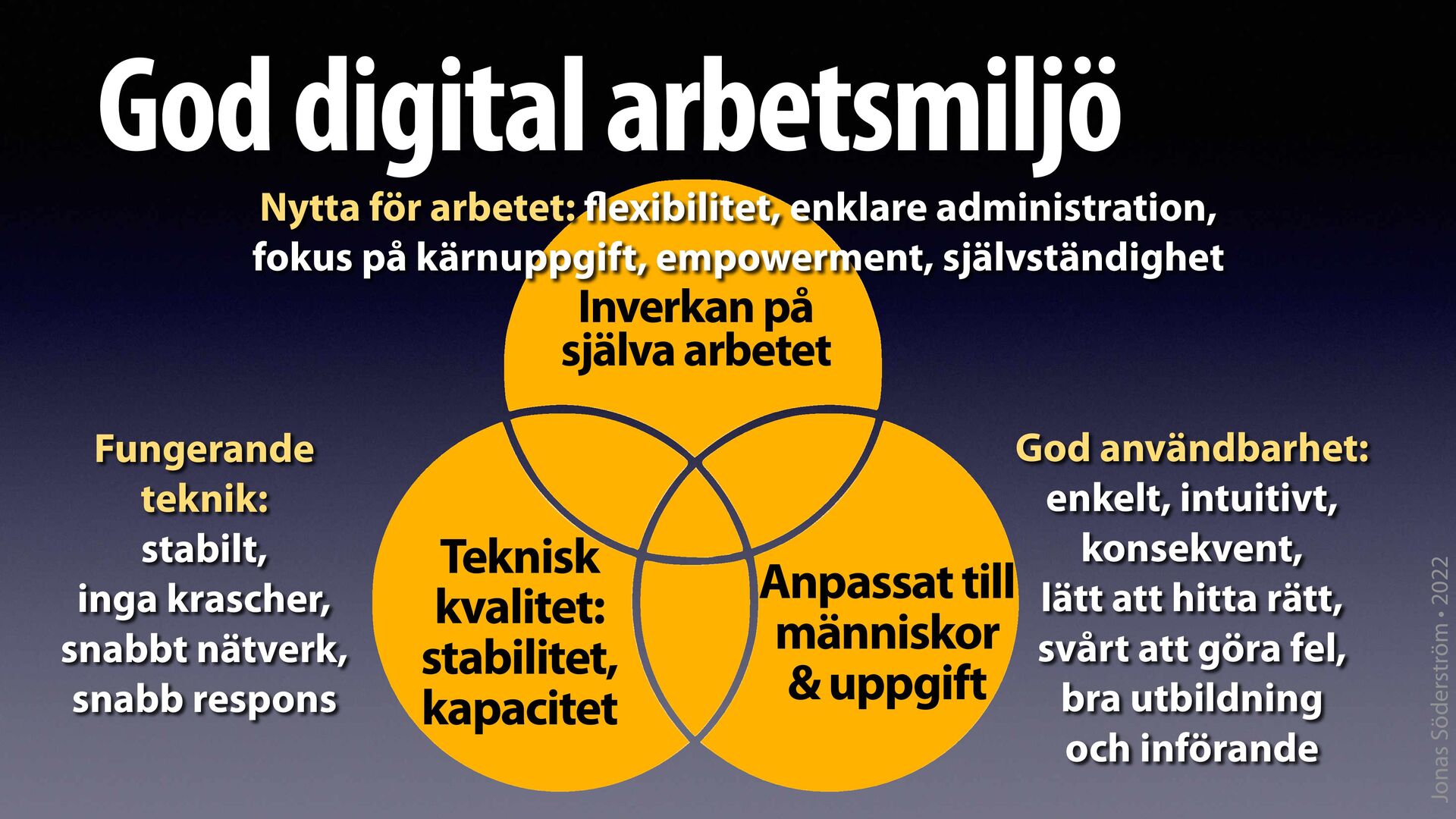 God digital arbetsmiljö

Nytta för arbetet: flexibilitet, enklare administration, fokus på kärnuppgift, empowerment, självständighet

Inverkan på själva arbetet

Fungerande teknik: stabilt, inga krascher, snabbt nätverk, snabb respons

Teknisk kvalitet: stabilitet, kapacitet

Anpassat till människor & uppgift

God användbarhet: enkelt, intuitivt, konsekvent, lätt att hitta rätt, svårt att göra fel, bra utbildning och införande

Jonas Söderström • 2022